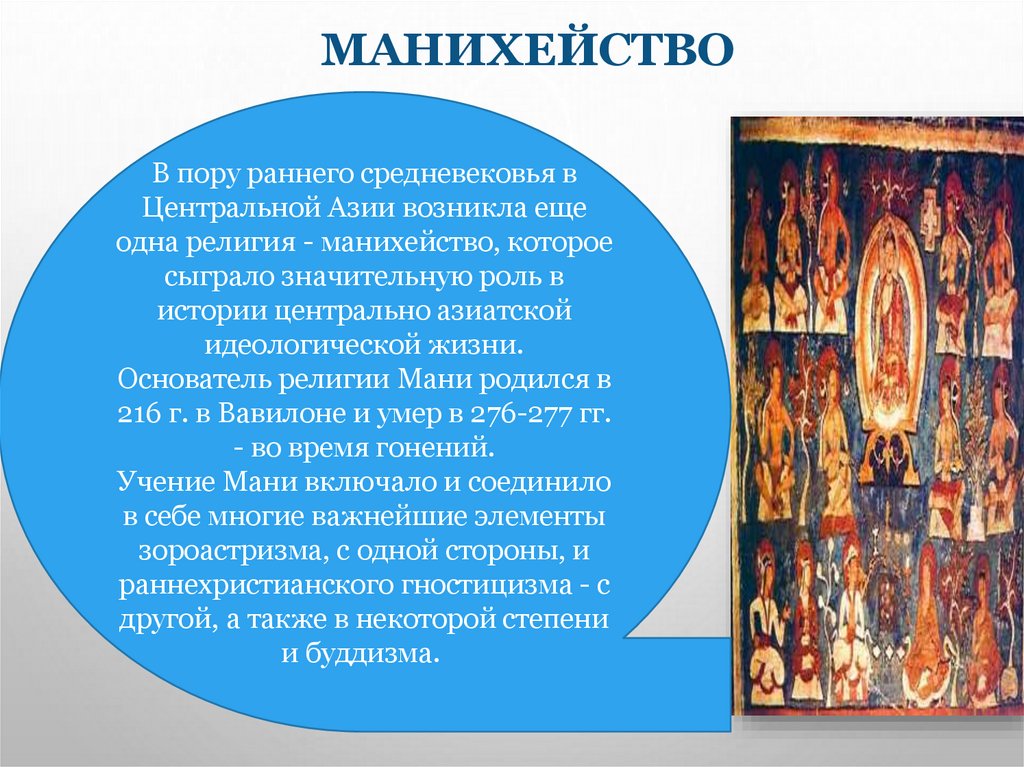 МАНИХЕЙСТВО

В пору раннего средневековья в Центральной Азии возникла еще одна религия - манихейство, которое сыграло значительную роль в истории центрально азиатской идеологической жизни.
Основатель религии Мани родился в 216 г. в Вавилоне и умер в 276-277 гг. - во время гонений.
Учение Мани включало и соединило в себе многие важнейшие элементы зороастризма, с одной стороны, и раннехристианского гностицизма - с другой, а также в некоторой степени и буддизма.